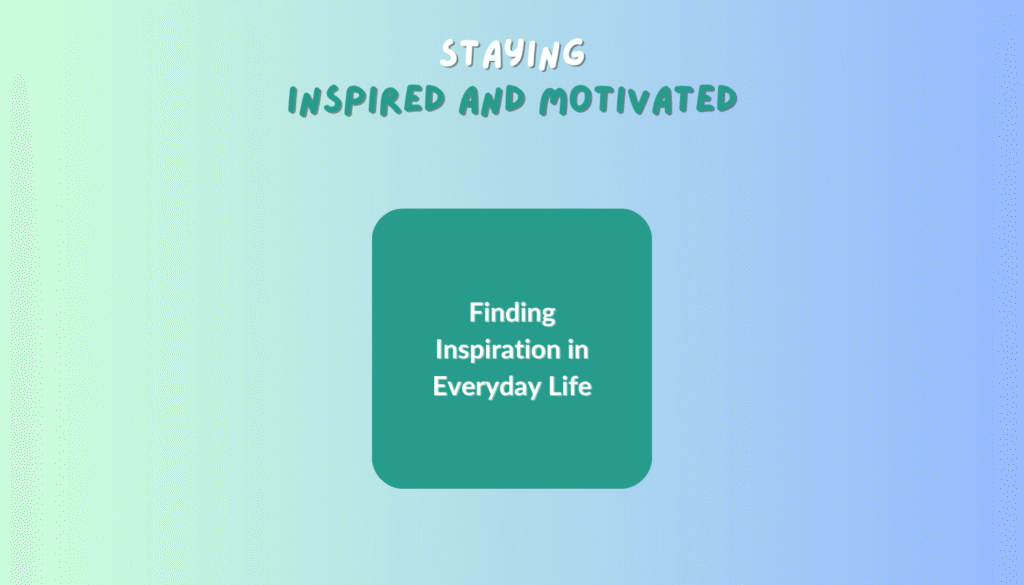 STAYING
INSPIRED AND MOTIVATED

Finding Inspiration in Everyday Life